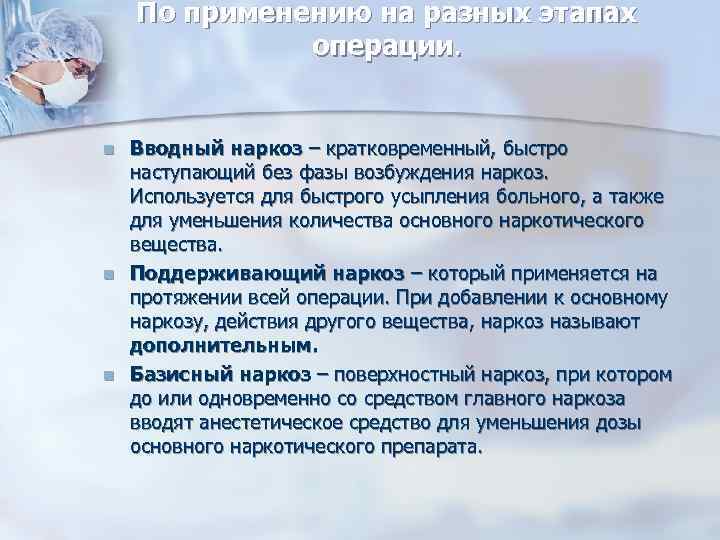 По применению на разных этапах операции.

Вводный наркоз – кратковременный, быстро наступающий без фазы возбуждения наркоз. Используется для быстрого усыпления больного, а также для уменьшения количества основного наркотического вещества.

Поддерживающий наркоз – который применяется на протяжении всей операции. При добавлении к основному наркозу, действия другого вещества, наркоз называют дополнительным.

Базисный наркоз – поверхностный наркоз, при котором до или одновременно со средством главного наркоза вводят анестетическое средство для уменьшения дозы основного наркотического препарата.